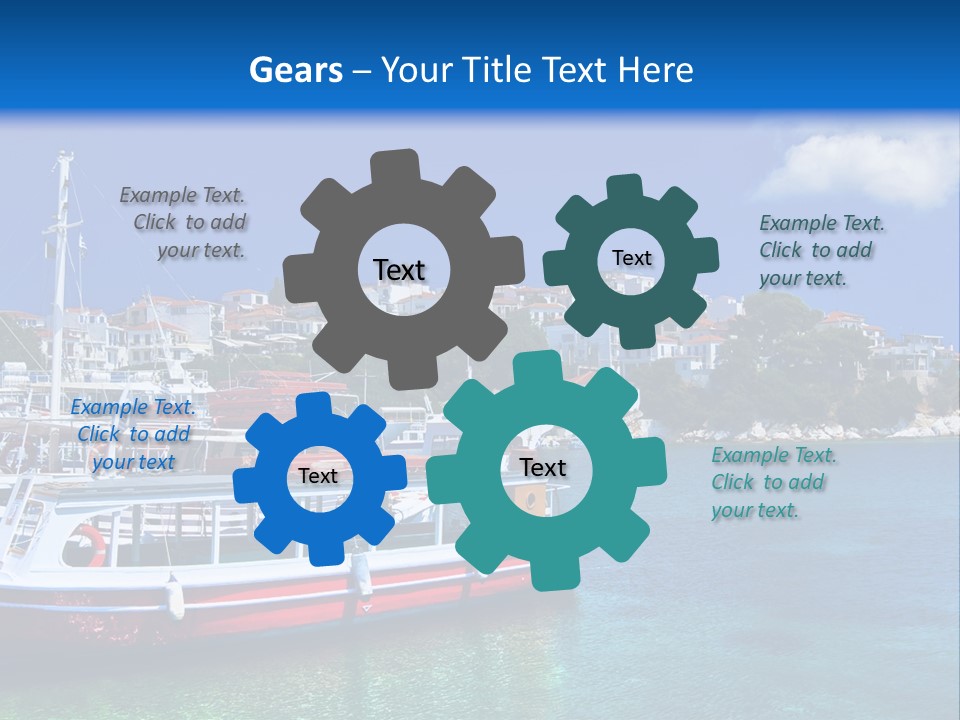 Gears – Your Title Text Here

Example Text. Click to add your text.

Text

Text

Example Text. Click to add your text.

Example Text. Click to add your text

Text

Text

Example Text. Click to add your text.